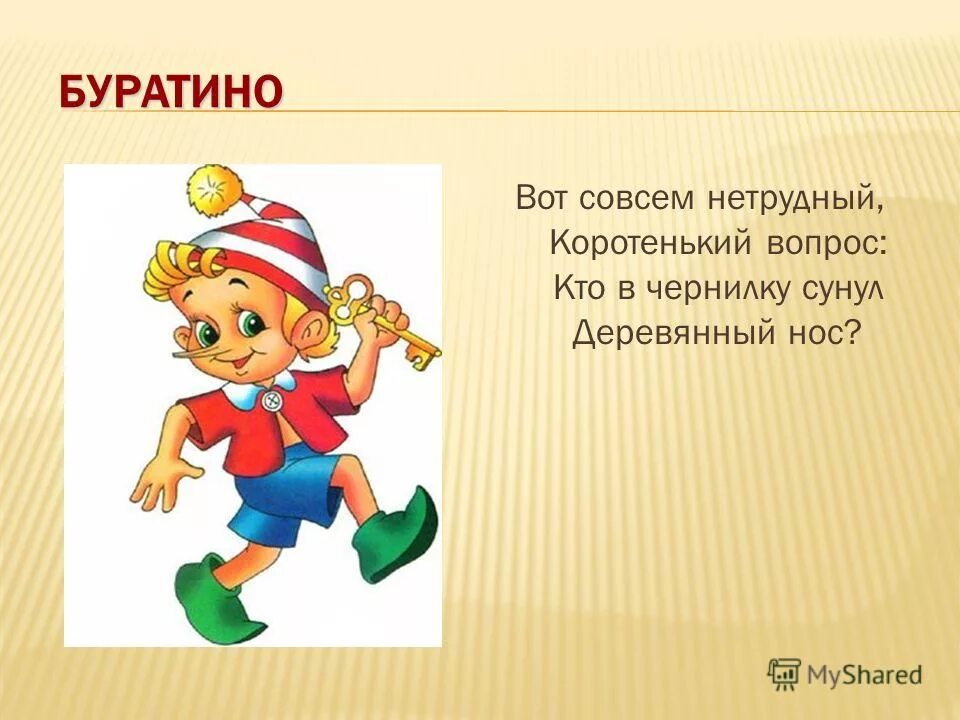 БУРАТИНО

Вот совсем нетрудный,
Коротенький вопрос:
Кто в чернилку сунул
Деревянный нос?

MyShared